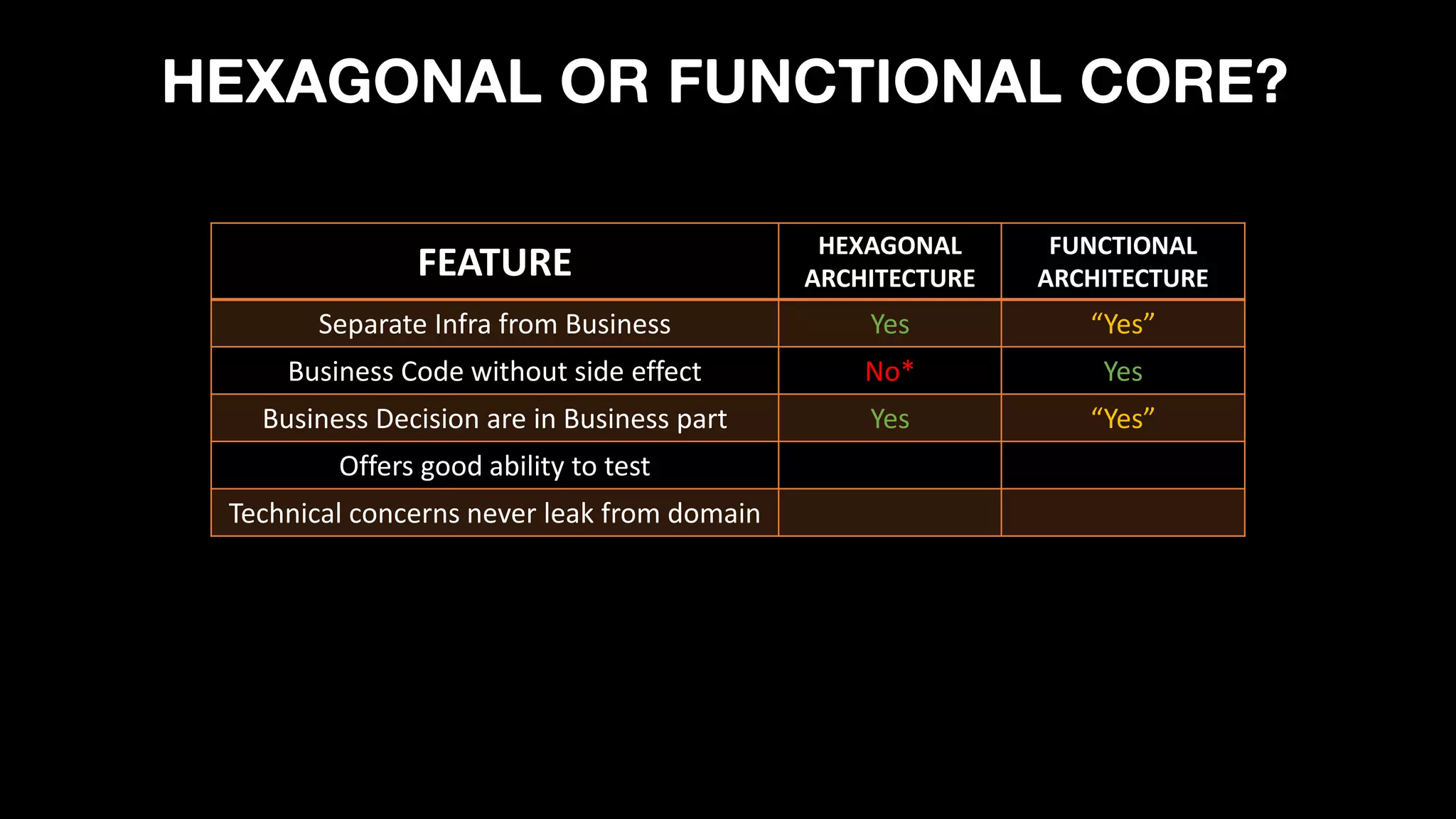 HEXAGONAL OR FUNCTIONAL CORE?

| FEATURE | HEXAGONAL ARCHITECTURE | FUNCTIONAL ARCHITECTURE |
|---|---|---|
| Separate Infra from Business | Yes | “Yes” |
| Business Code without side effect | No* | Yes |
| Business Decision are in Business part | Yes | “Yes” |
| Offers good ability to test | | |
| Technical concerns never leak from domain | | |